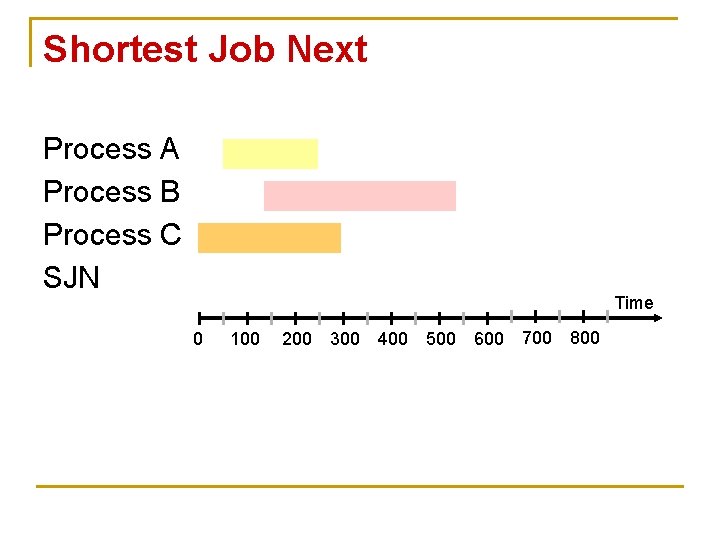 Shortest Job Next

Process A
Process B
Process C
SJN

Time

0 100 200 300 400 500 600 700 800